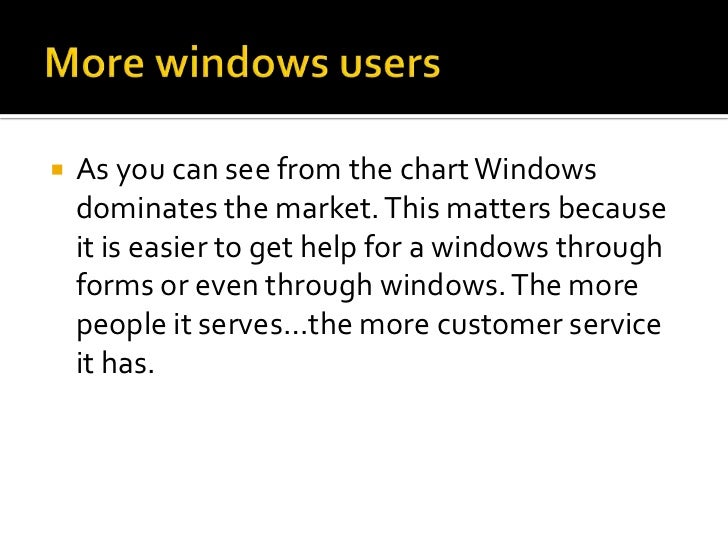 More windows users

As you can see from the chart Windows dominates the market. This matters because it is easier to get help for a windows through forms or even through windows. The more people it serves…the more customer service it has.